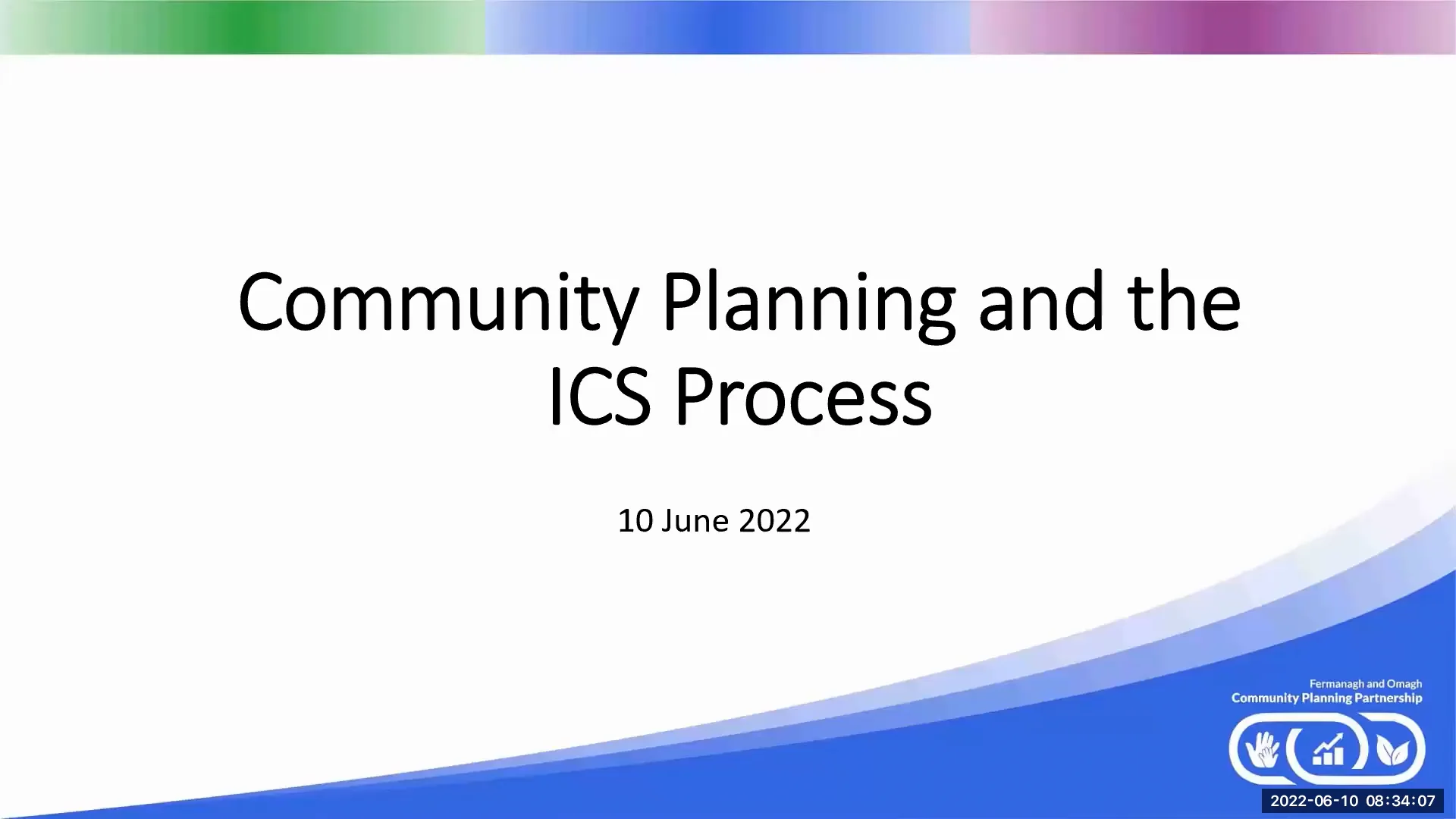 Community Planning and the ICS Process

10 June 2022

Fermanagh and Omagh
Community Planning Partnership

2022-06-10 08:34:07